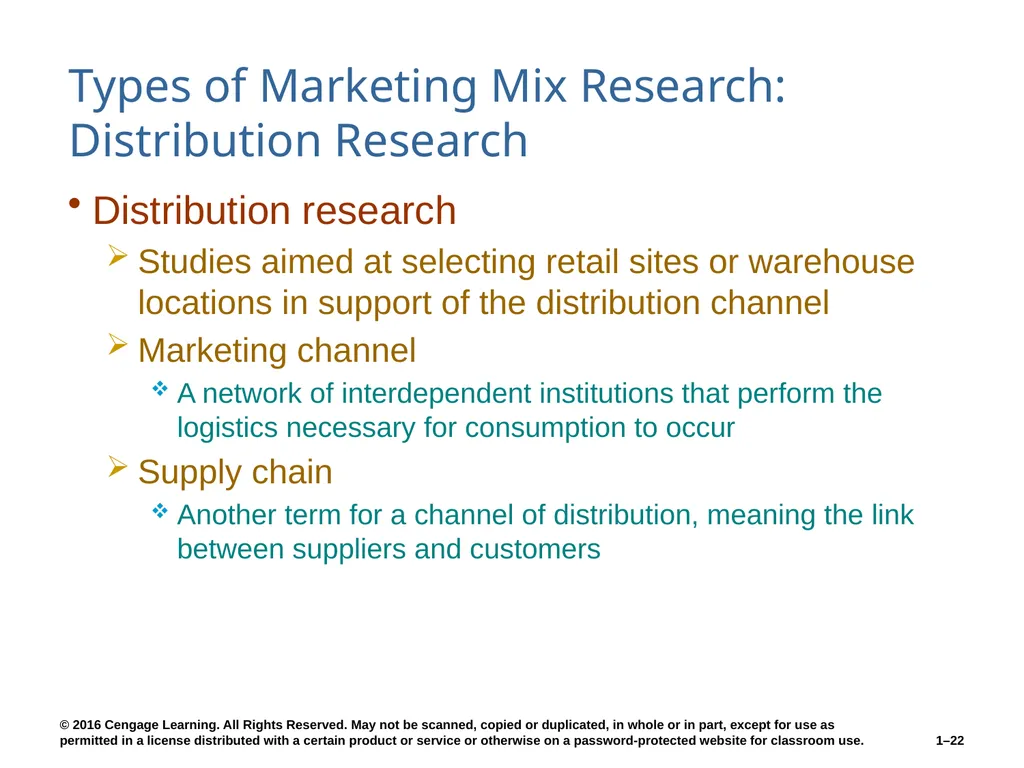 Types of Marketing Mix Research: Distribution Research

• Distribution research

➢ Studies aimed at selecting retail sites or warehouse locations in support of the distribution channel

➢ Marketing channel

❖ A network of interdependent institutions that perform the logistics necessary for consumption to occur

➢ Supply chain

❖ Another term for a channel of distribution, meaning the link between suppliers and customers

© 2016 Cengage Learning. All Rights Reserved. May not be scanned, copied or duplicated, in whole or in part, except for use as permitted in a license distributed with a certain product or service or otherwise on a password-protected website for classroom use.

1–22